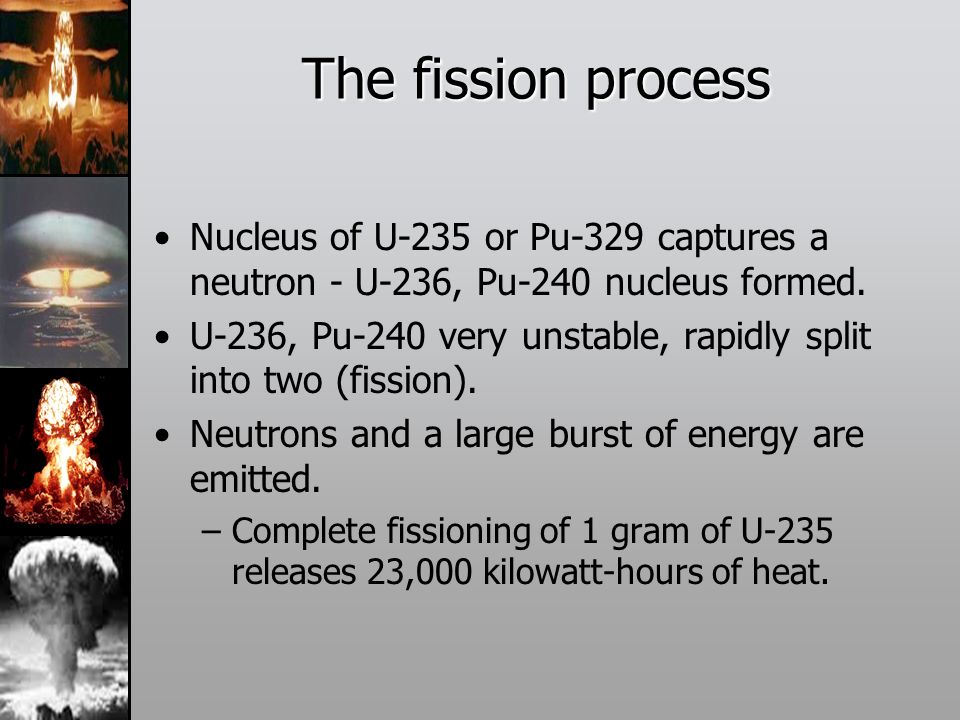 The fission process

• Nucleus of U-235 or Pu-329 captures a neutron - U-236, Pu-240 nucleus formed.

• U-236, Pu-240 very unstable, rapidly split into two (fission).

• Neutrons and a large burst of energy are emitted.

– Complete fissioning of 1 gram of U-235 releases 23,000 kilowatt-hours of heat.